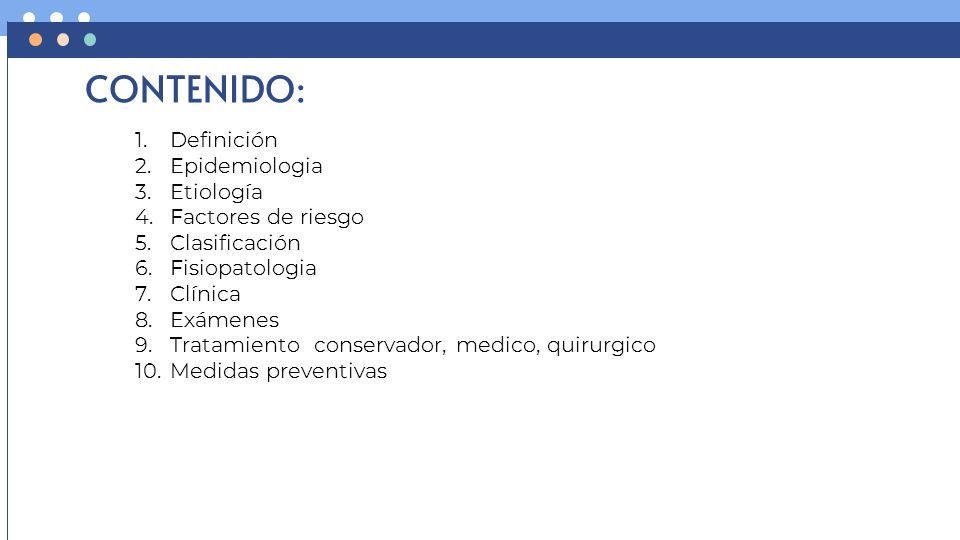 CONTENIDO:

1. Definición
2. Epidemiologia
3. Etiología
4. Factores de riesgo
5. Clasificación
6. Fisiopatologia
7. Clínica
8. Exámenes
9. Tratamiento conservador, medico, quirurgico
10. Medidas preventivas